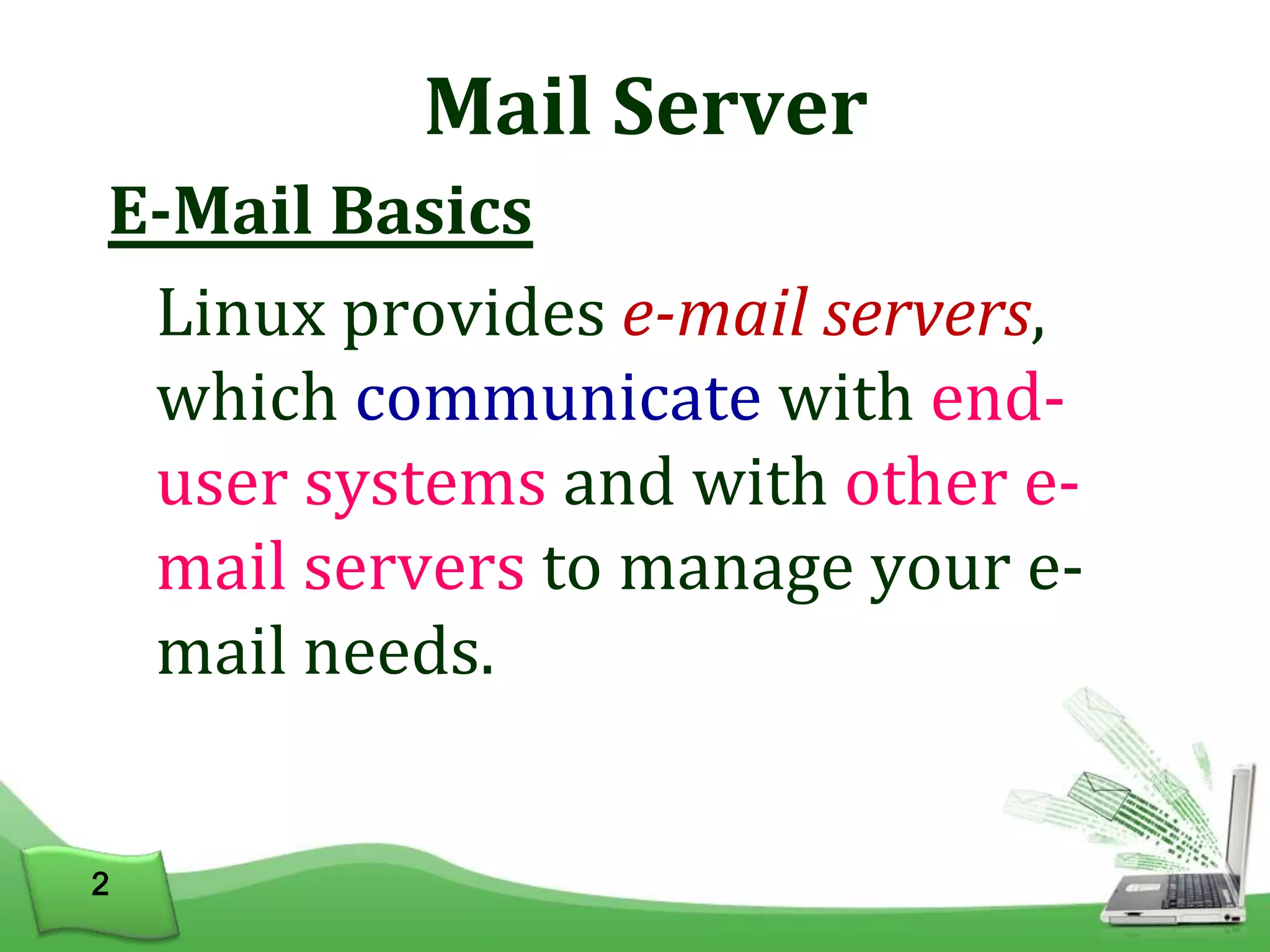 Mail Server

E-Mail Basics

Linux provides e-mail servers, which communicate with end-user systems and with other e-mail servers to manage your e-mail needs.

2